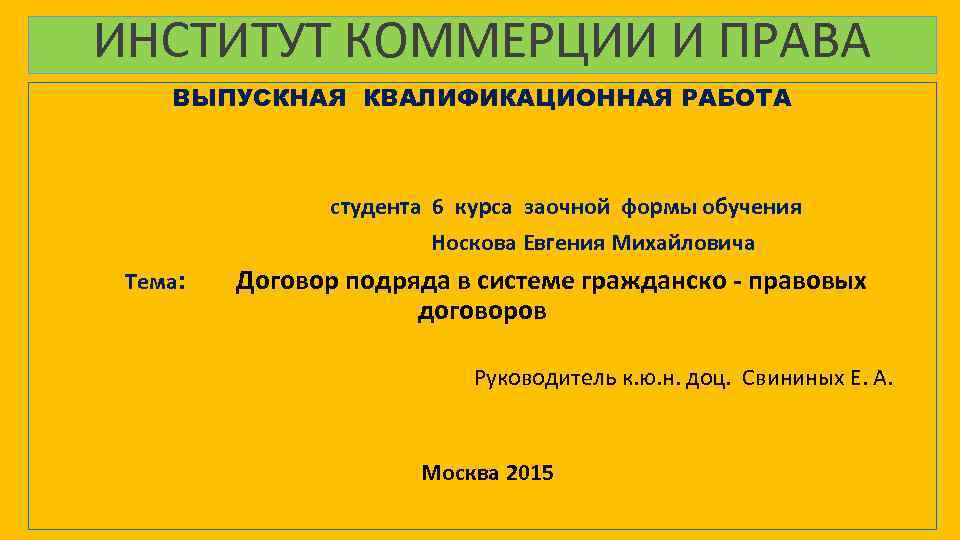 ИНСТИТУТ КОММЕРЦИИ И ПРАВА

ВЫПУСКНАЯ КВАЛИФИКАЦИОННАЯ РАБОТА

студента 6 курса заочной формы обучения

Носкова Евгения Михайловича

Тема: Договор подряда в системе гражданско - правовых договоров

Руководитель к.ю.н. доц. Свининых Е. А.

Москва 2015